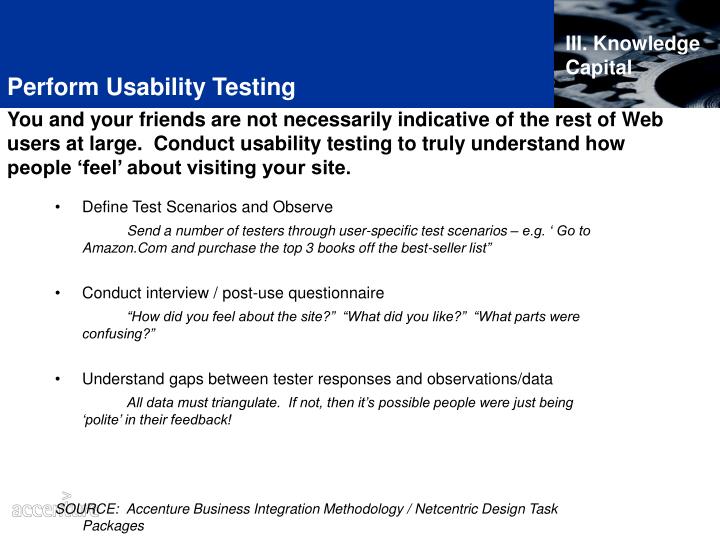 III. Knowledge Capital

Perform Usability Testing

You and your friends are not necessarily indicative of the rest of Web users at large. Conduct usability testing to truly understand how people ‘feel’ about visiting your site.

• Define Test Scenarios and Observe

Send a number of testers through user-specific test scenarios – e.g. ‘ Go to Amazon.Com and purchase the top 3 books off the best-seller list”

• Conduct interview / post-use questionnaire

“How did you feel about the site?” “What did you like?” “What parts were confusing?”

• Understand gaps between tester responses and observations/data

All data must triangulate. If not, then it’s possible people were just being ‘polite’ in their feedback!

accenture

SOURCE: Accenture Business Integration Methodology / Netcentric Design Task Packages